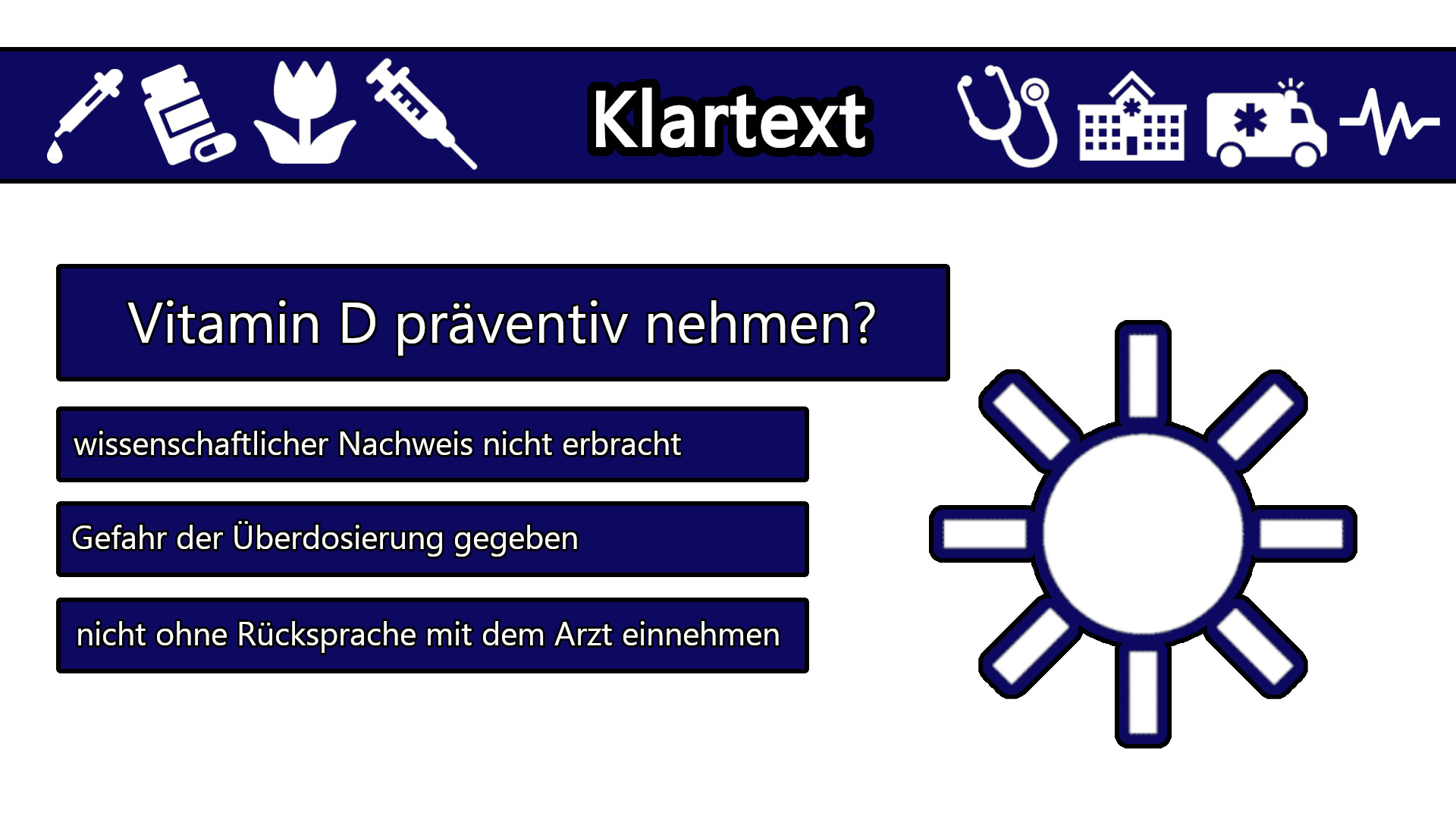 Klartext

Vitamin D präventiv nehmen?

wissenschaftlicher Nachweis nicht erbracht

Gefahr der Überdosierung gegeben

nicht ohne Rücksprache mit dem Arzt einnehmen